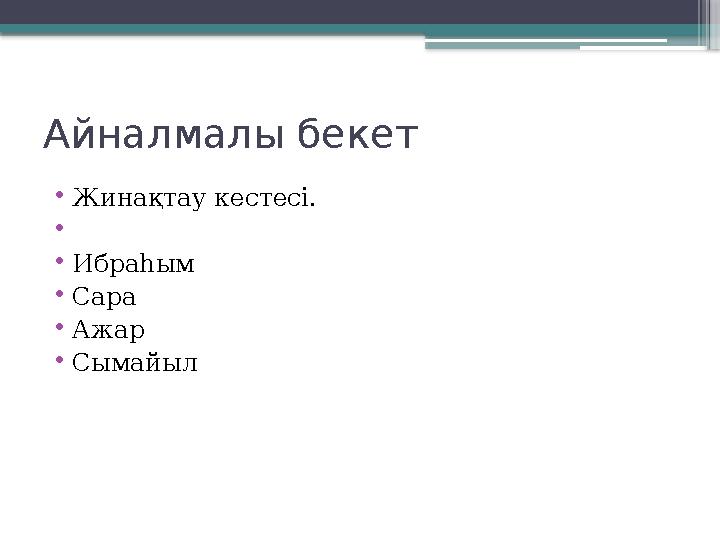 Айналмалы бекет

• Жинақтау кестесі.
•
• Ибраһым
• Сара
• Ажар
• Сымайыл